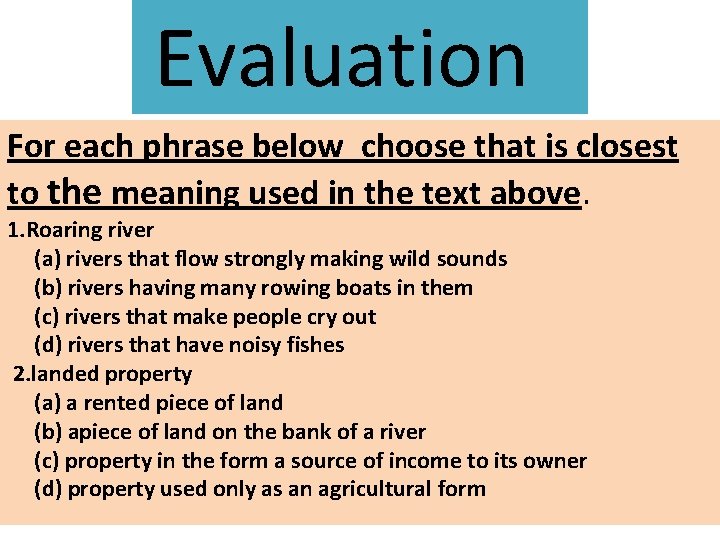 Evaluation

For each phrase below choose that is closest to the meaning used in the text above.

1.Roaring river
(a) rivers that flow strongly making wild sounds
(b) rivers having many rowing boats in them
(c) rivers that make people cry out
(d) rivers that have noisy fishes

2.landed property
(a) a rented piece of land
(b) apiece of land on the bank of a river
(c) property in the form a source of income to its owner
(d) property used only as an agricultural form